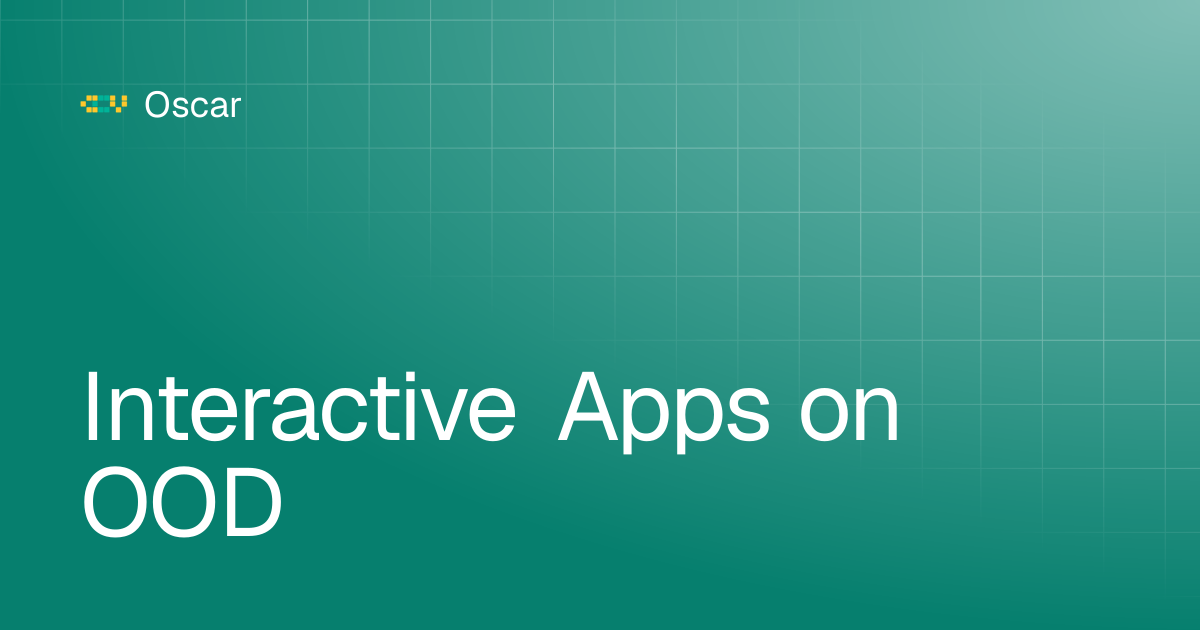 Oscar

Interactive Apps on OOD